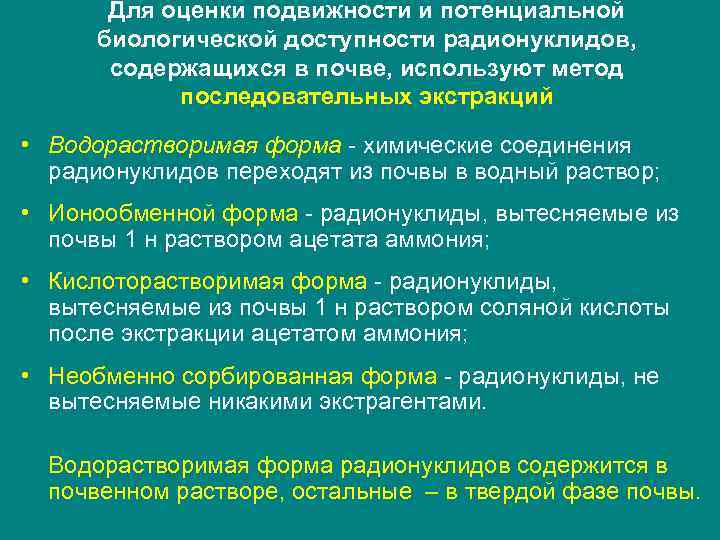 Для оценки подвижности и потенциальной биологической доступности радионуклидов, содержащихся в почве, используют метод последовательных экстракций

• Водорастворимая форма - химические соединения радионуклидов переходят из почвы в водный раствор;

• Ионообменной форма - радионуклиды, вытесняемые из почвы 1 н раствором ацетата аммония;

• Кислоторастворимая форма - радионуклиды, вытесняемые из почвы 1 н раствором соляной кислоты после экстракции ацетатом аммония;

• Необменно сорбированная форма - радионуклиды, не вытесняемые никакими экстрагентами.

Водорастворимая форма радионуклидов содержится в почвенном растворе, остальные – в твердой фазе почвы.